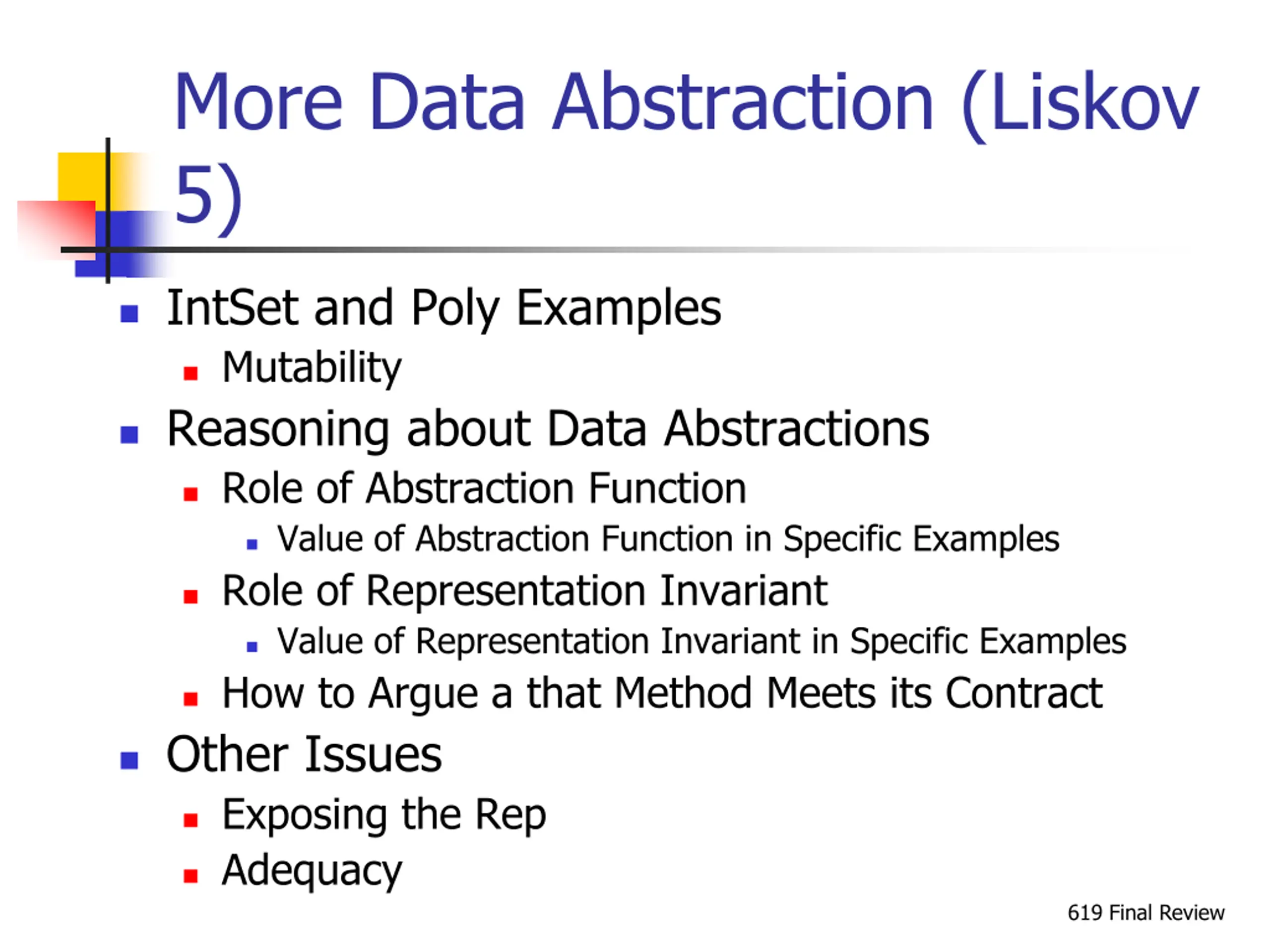 More Data Abstraction (Liskov 5)

- IntSet and Poly Examples
  - Mutability
- Reasoning about Data Abstractions
  - Role of Abstraction Function
    - Value of Abstraction Function in Specific Examples
  - Role of Representation Invariant
    - Value of Representation Invariant in Specific Examples
  - How to Argue a that Method Meets its Contract
- Other Issues
  - Exposing the Rep
  - Adequacy

619 Final Review